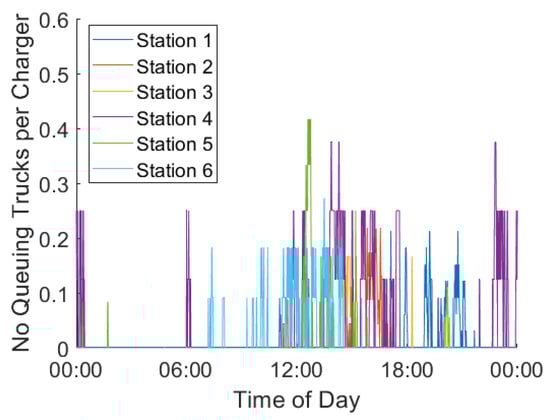 No Queuing Trucks per Charger

0.6
0.5
0.4
0.3
0.2
0.1
0

Station 1
Station 2
Station 3
Station 4
Station 5
Station 6

00:00
06:00
12:00
18:00
00:00

Time of Day